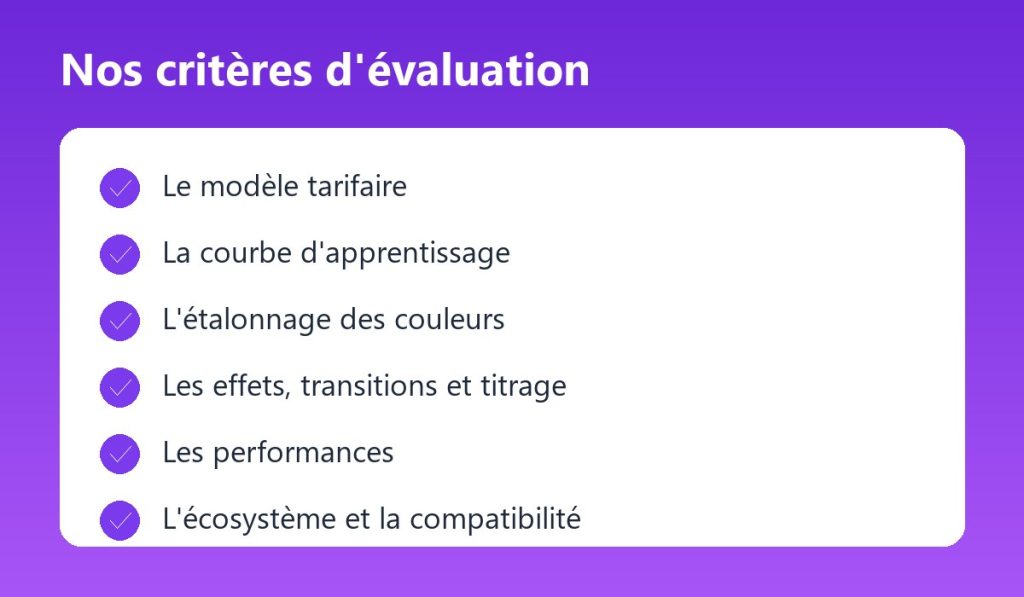 Nos critères d'évaluation

Le modèle tarifaire

La courbe d'apprentissage

L'étalonnage des couleurs

Les effets, transitions et titrage

Les performances

L'écosystème et la compatibilité